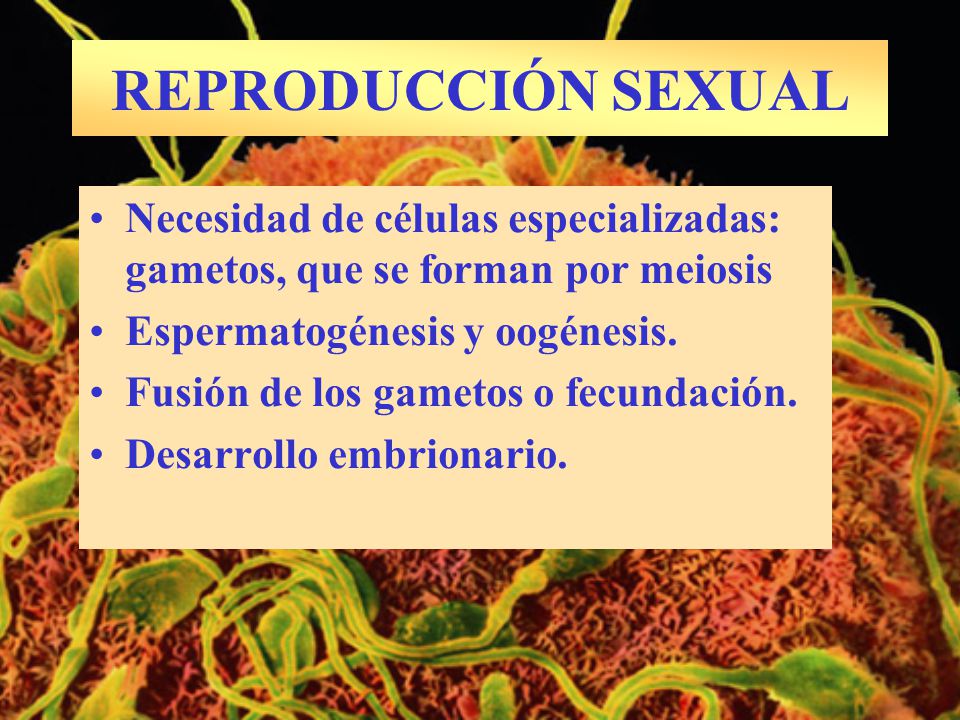 REPRODUCCIÓN SEXUAL

• Necesidad de células especializadas: gametos, que se forman por meiosis
• Espermatogénesis y oogénesis.
• Fusión de los gametos o fecundación.
• Desarrollo embrionario.